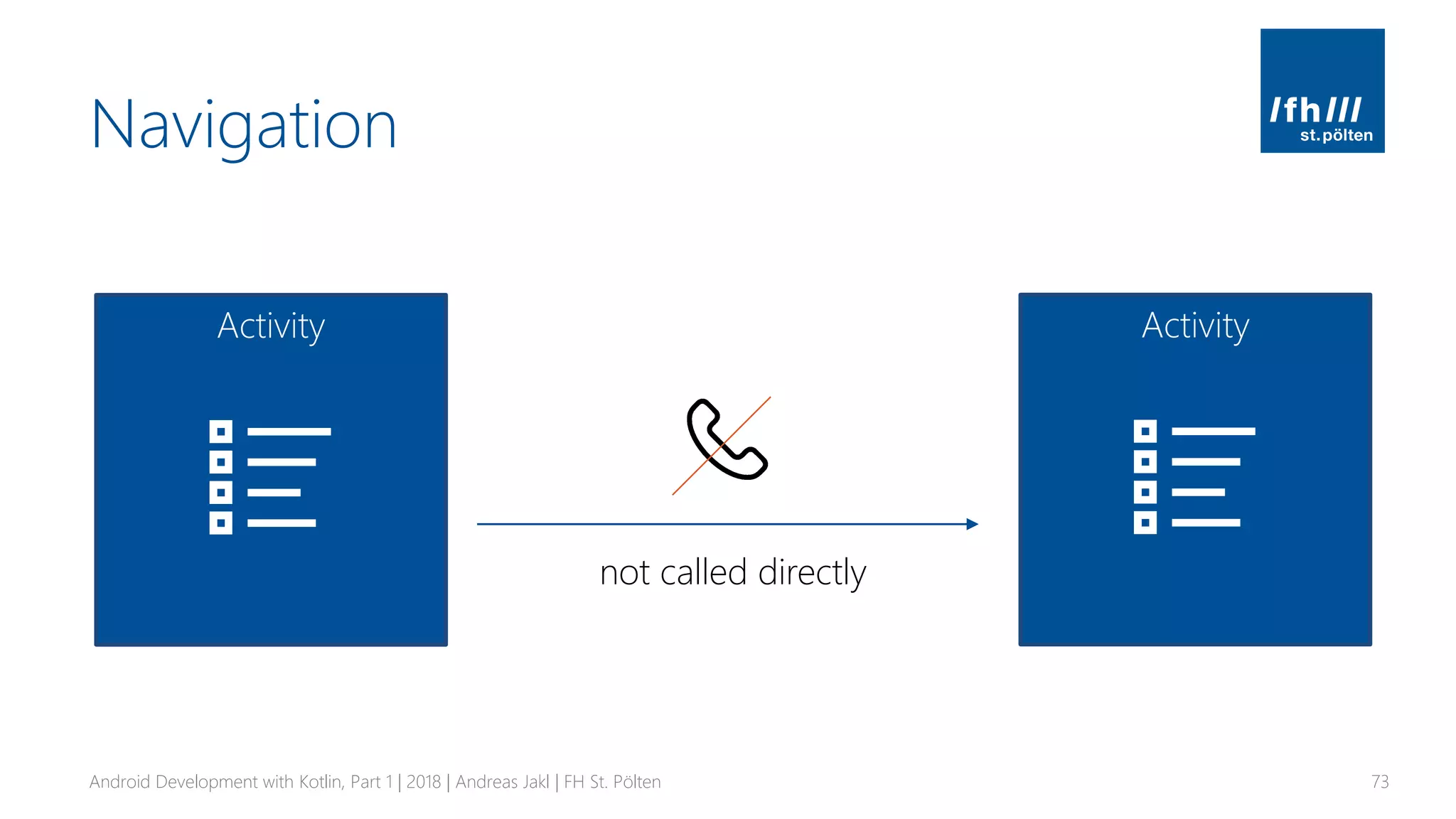 Navigation

/fh///
st.pölten

Activity

not called directly

Activity

Android Development with Kotlin, Part 1 | 2018 | Andreas Jakl | FH St. Pölten

73